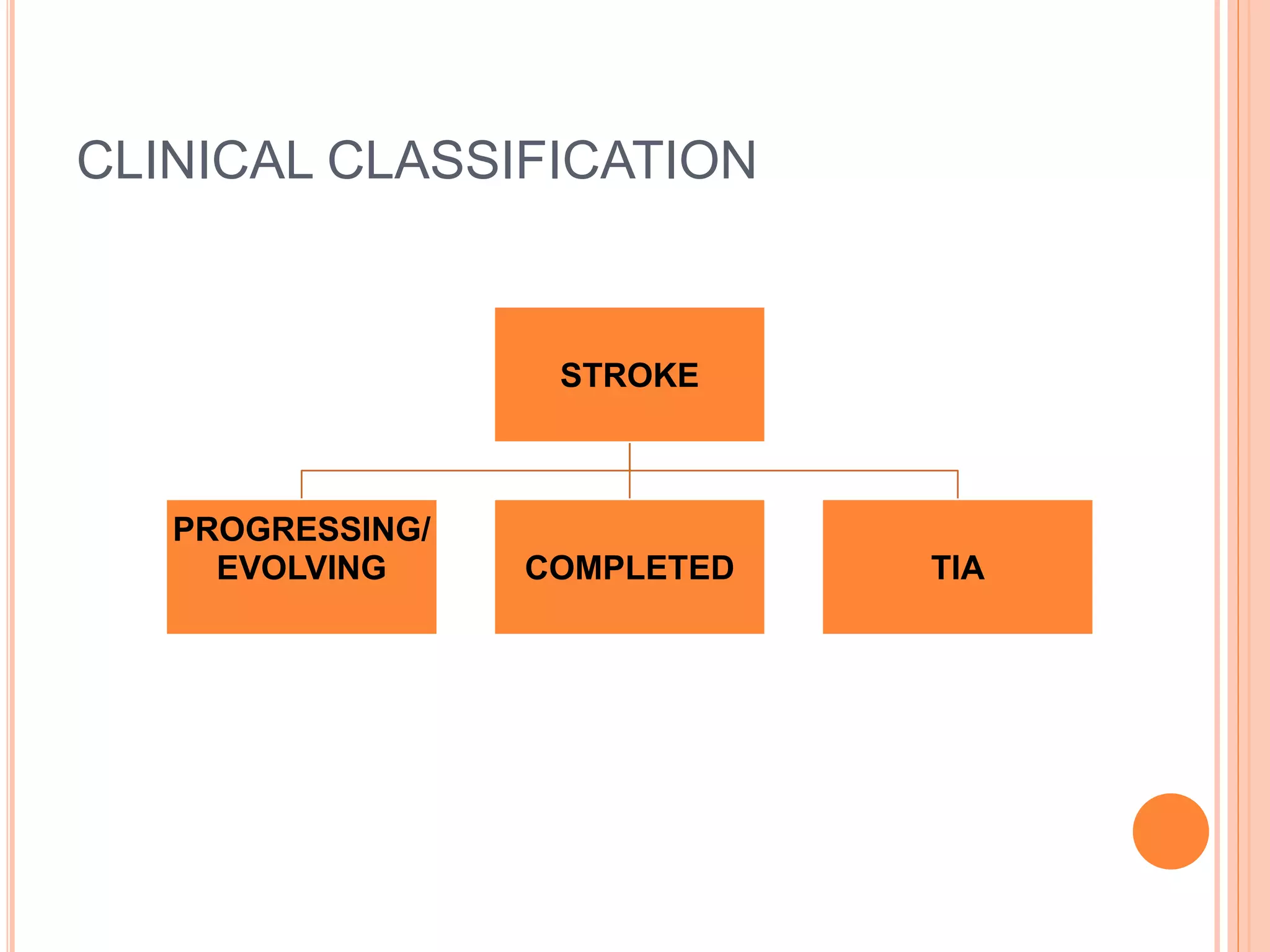 CLINICAL CLASSIFICATION

STROKE

PROGRESSING/ EVOLVING

COMPLETED

TIA